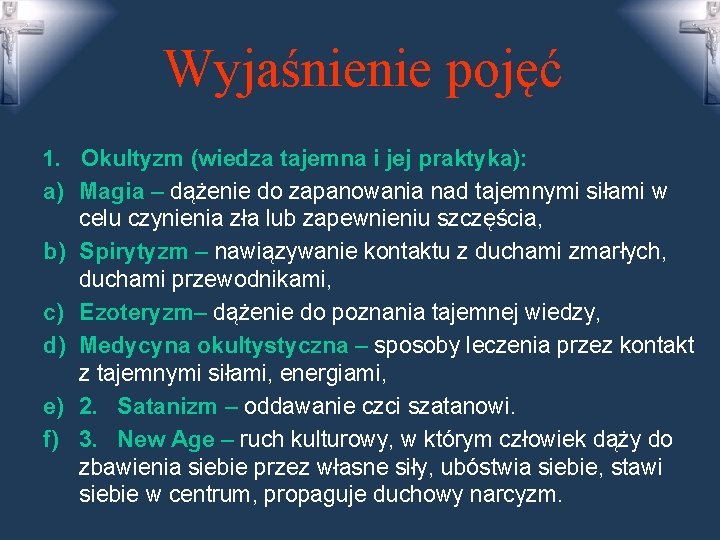 Wyjaśnienie pojęć

1. Okultyzm (wiedza tajemna i jej praktyka):

a) Magia – dążenie do zapanowania nad tajemnymi siłami w celu czynienia zła lub zapewnieniu szczęścia,

b) Spirytyzm – nawiązywanie kontaktu z duchami zmarłych, duchami przewodnikami,

c) Ezoteryzm– dążenie do poznania tajemnej wiedzy,

d) Medycyna okultystyczna – sposoby leczenia przez kontakt z tajemnymi siłami, energiami,

e) 2. Satanizm – oddawanie czci szatanowi.

f) 3. New Age – ruch kulturowy, w którym człowiek dąży do zbawienia siebie przez własne siły, ubóstwia siebie, stawi siebie w centrum, propaguje duchowy narcyzm.